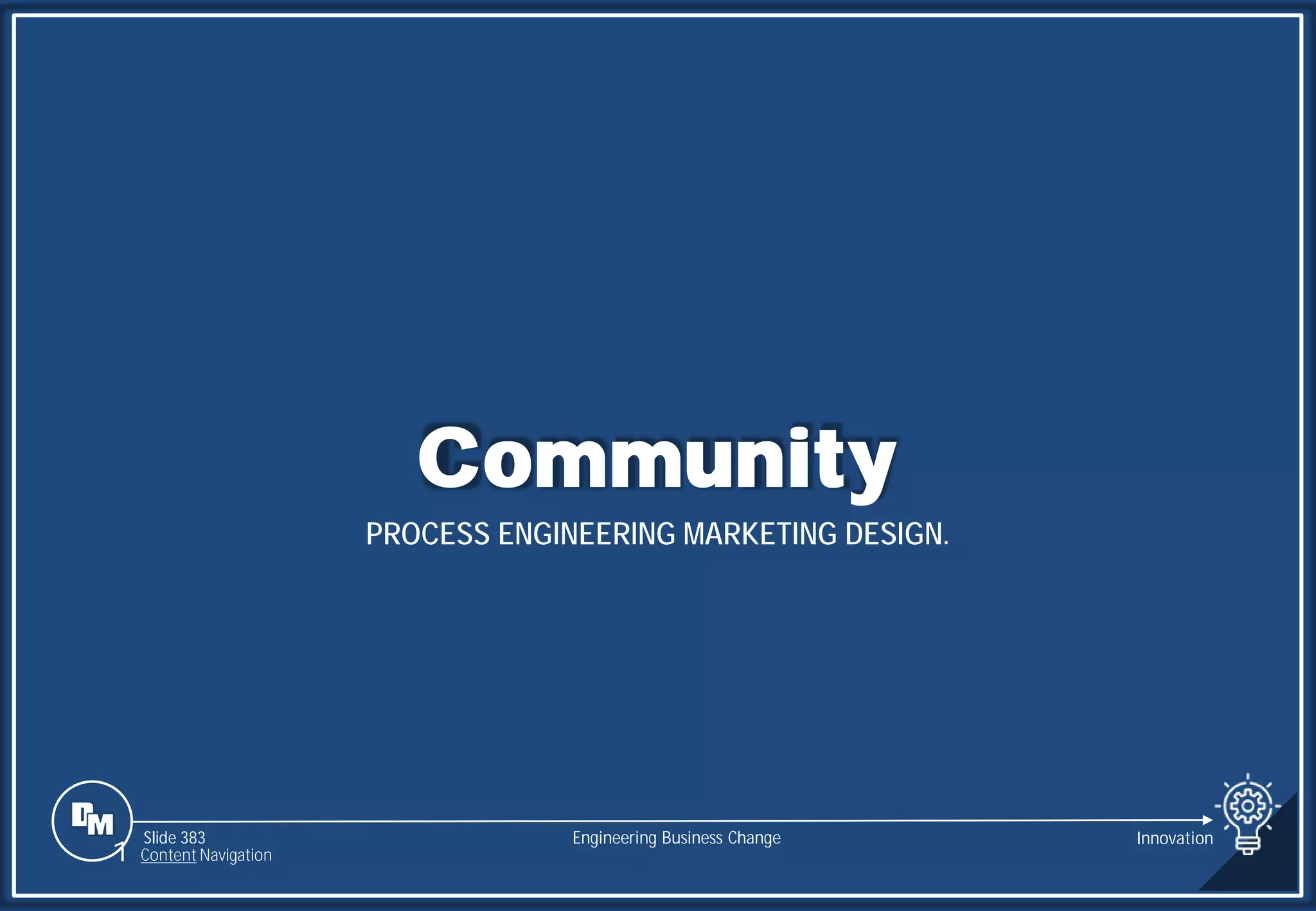 Community

PROCESS ENGINEERING MARKETING DESIGN.

DM

Slide 383
Content Navigation

Engineering Business Change

Innovation